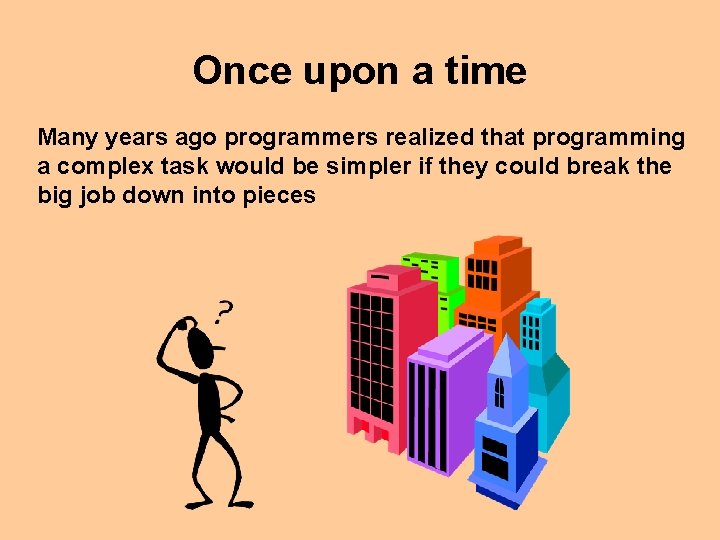 Once upon a time

Many years ago programmers realized that programming a complex task would be simpler if they could break the big job down into pieces

?